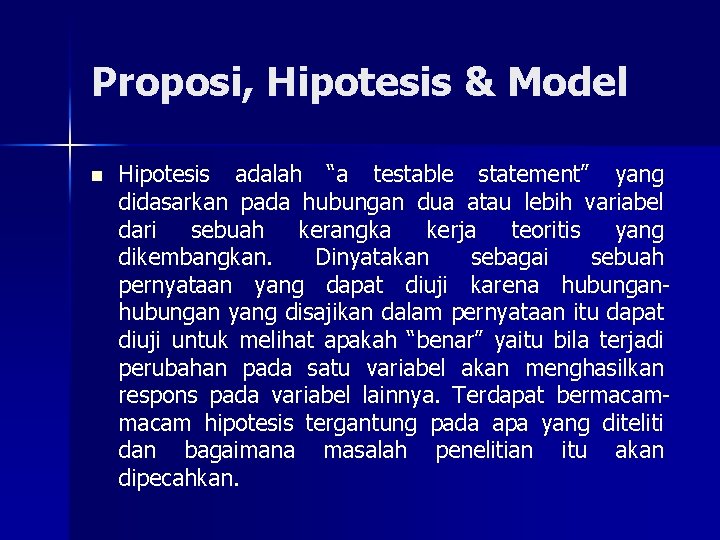 Proposi, Hipotesis & Model

Hipotesis adalah “a testable statement” yang didasarkan pada hubungan dua atau lebih variabel dari sebuah kerangka kerja teoritis yang dikembangkan. Dinyatakan sebagai sebuah pernyataan yang dapat diuji karena hubungan-hubungan yang disajikan dalam pernyataan itu dapat diuji untuk melihat apakah “benar” yaitu bila terjadi perubahan pada satu variabel akan menghasilkan respons pada variabel lainnya. Terdapat bermacam-macam hipotesis tergantung pada apa yang diteliti dan bagaimana masalah penelitian itu akan dipecahkan.